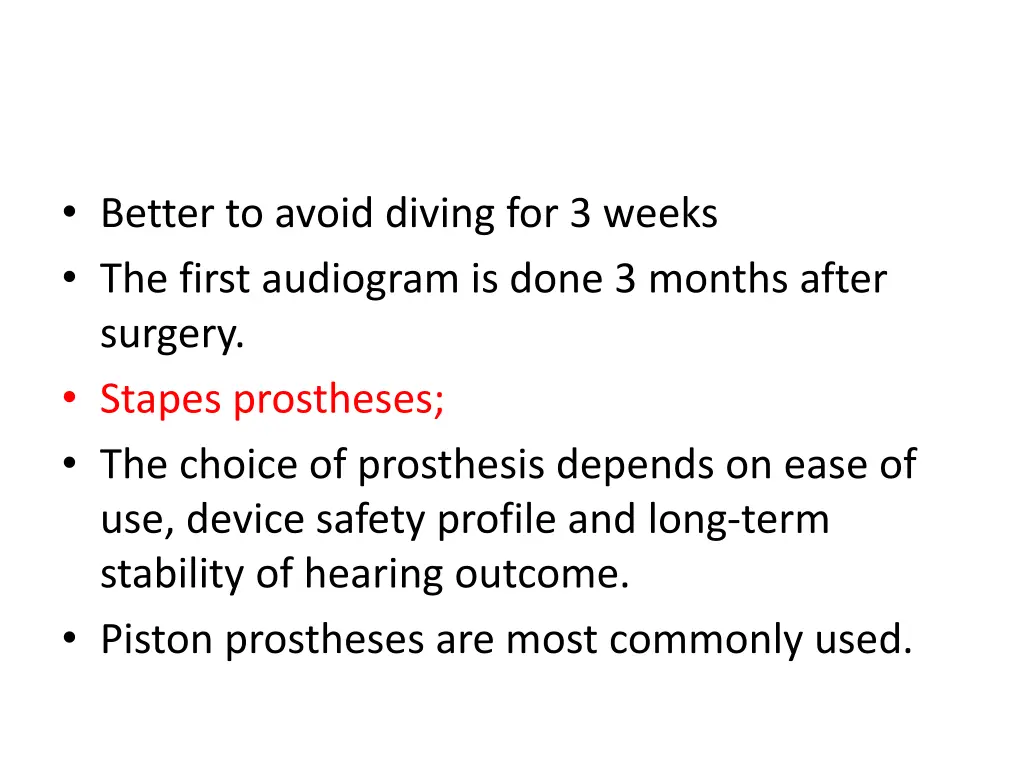 • Better to avoid diving for 3 weeks
• The first audiogram is done 3 months after surgery.
• Stapes prostheses;
• The choice of prosthesis depends on ease of use, device safety profile and long-term stability of hearing outcome.
• Piston prostheses are most commonly used.